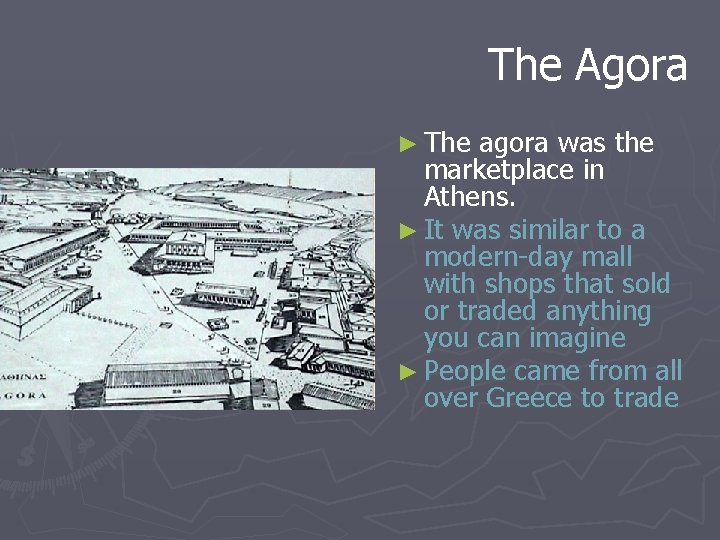 The Agora

ΑΘΗΝΑΣ
AGORA

► The agora was the marketplace in Athens.
► It was similar to a modern-day mall with shops that sold or traded anything you can imagine
► People came from all over Greece to trade